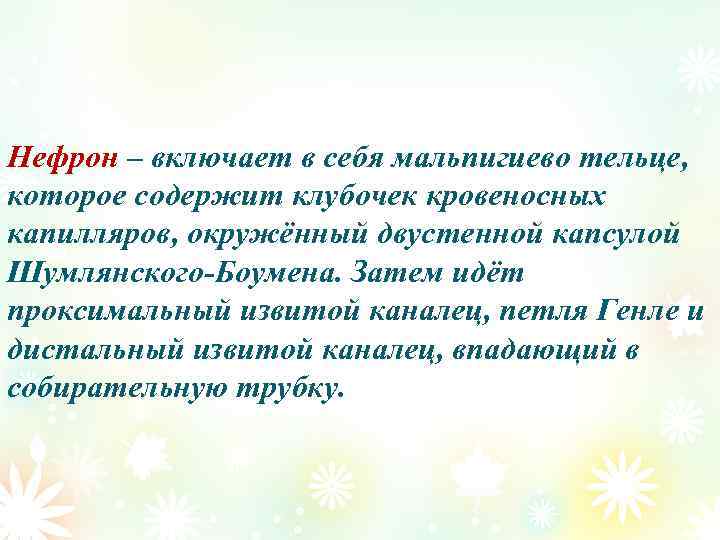 Нефрон – включает в себя мальпигиево тельце, которое содержит клубочек кровеносных капилляров, окружённый двустенной капсулой Шумлянского-Боумена. Затем идёт проксимальный извитой каналец, петля Генле и дистальный извитой каналец, впадающий в собирательную трубку.